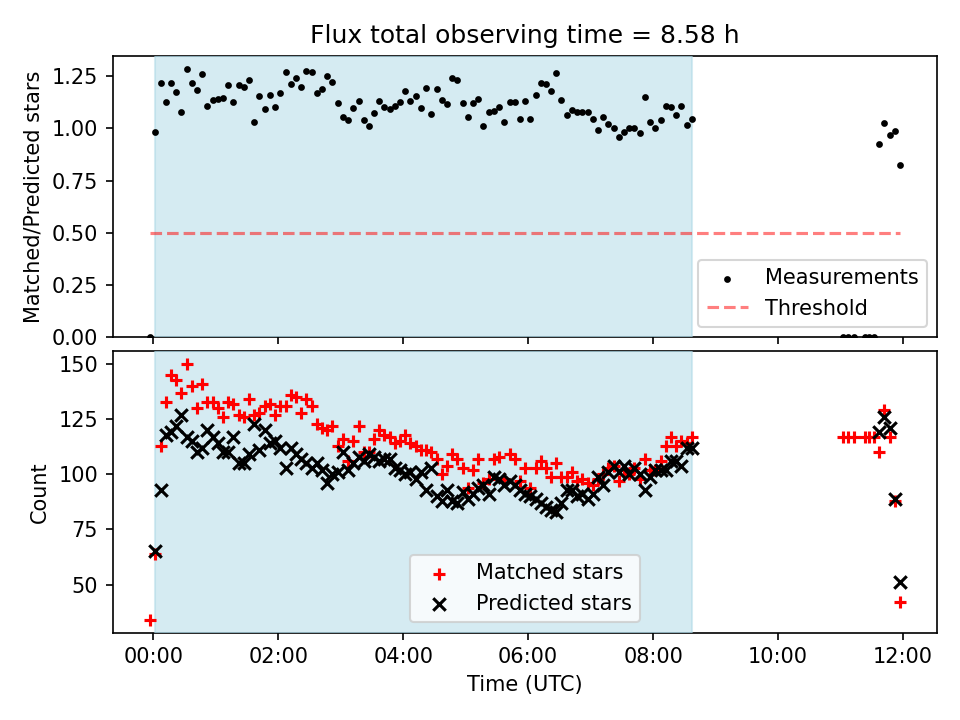 Flux total observing time = 8.58 h

Matched/Predicted stars

1.25
1.00
0.75
0.50
0.25
0.00

Measurements
Threshold

Count

150
125
100
75
50

Matched stars
Predicted stars

00:00 02:00 04:00 06:00 08:00 10:00 12:00

Time (UTC)